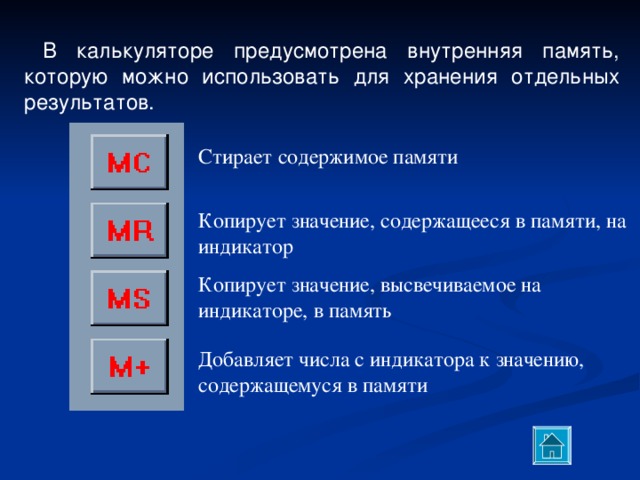 В калькуляторе предусмотрена внутренняя память, которую можно использовать для хранения отдельных результатов.

MC

Стирает содержимое памяти

MR

Копирует значение, содержащееся в памяти, на индикатор

MS

Копирует значение, высвечиваемое на индикаторе, в память

M+

Добавляет числа с индикатора к значению, содержащемуся в памяти